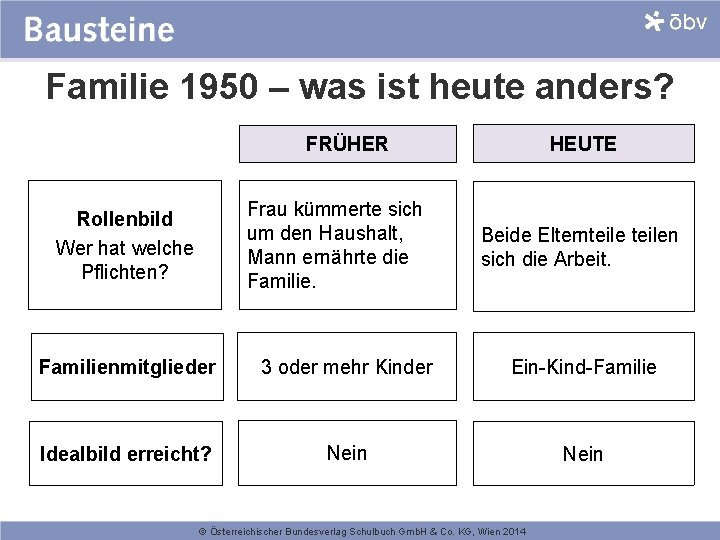 Bausteine

öbv

Familie 1950 – was ist heute anders?

| | FRÜHER | HEUTE |
|---|---|---|
| **Rollenbild** Wer hat welche Pflichten? | Frau kümmerte sich um den Haushalt, Mann ernährte die Familie. | Beide Elternteile teilen sich die Arbeit. |
| **Familienmitglieder** | 3 oder mehr Kinder | Ein-Kind-Familie |
| **Idealbild erreicht?** | Nein | Nein |

© Österreichischer Bundesverlag Schulbuch GmbH & Co. KG, Wien 2014